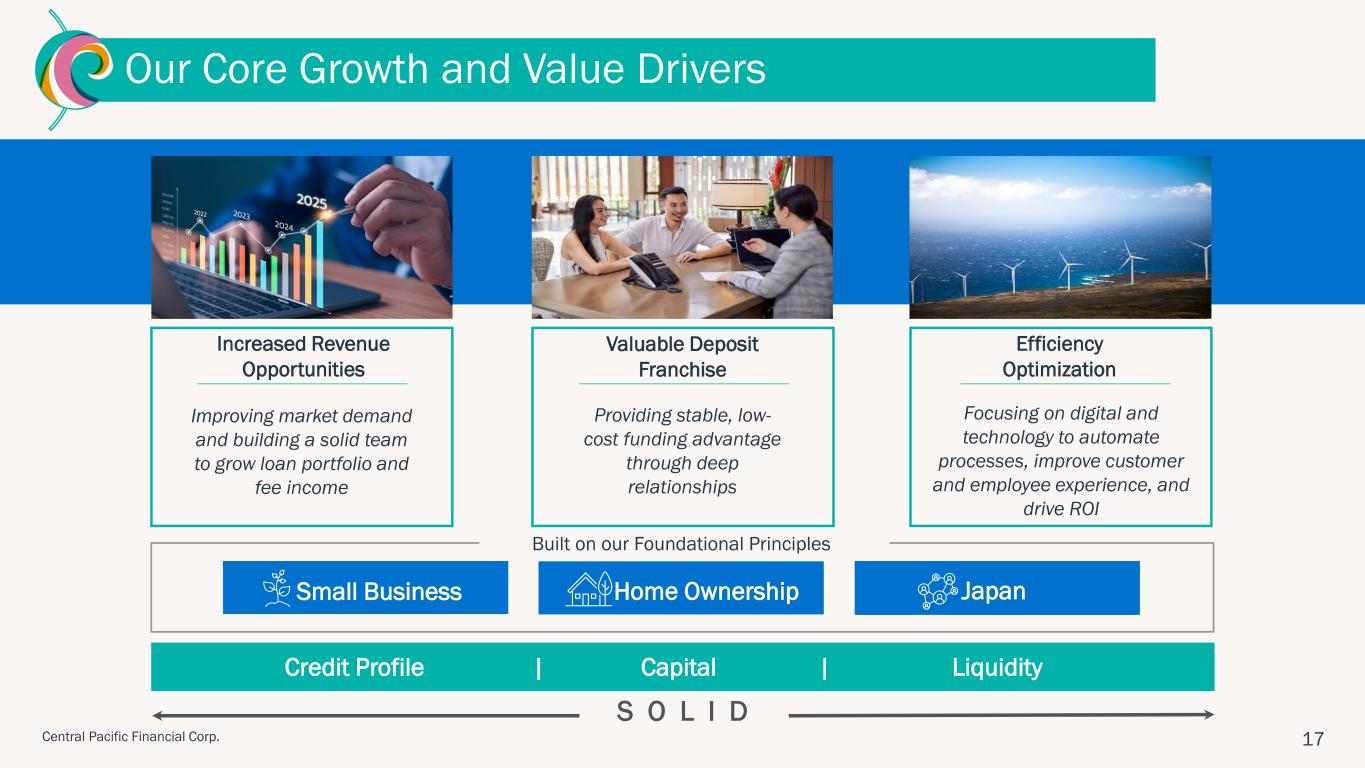 Our Core Growth and Value Drivers

2022 2023 2024 2025

Increased Revenue Opportunities

Improving market demand and building a solid team to grow loan portfolio and fee income

Valuable Deposit Franchise

Providing stable, low-cost funding advantage through deep relationships

Efficiency Optimization

Focusing on digital and technology to automate processes, improve customer and employee experience, and drive ROI

Built on our Foundational Principles

Small Business

Home Ownership

Japan

Credit Profile | Capital | Liquidity

S O L I D

Central Pacific Financial Corp.

17